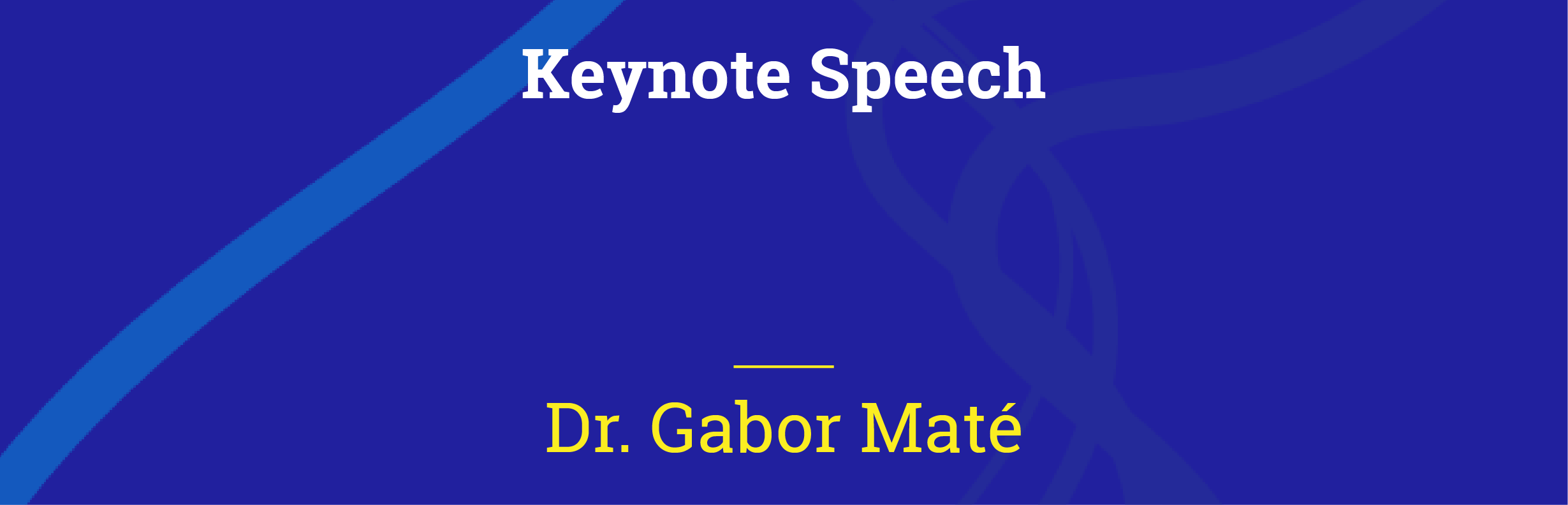 Keynote Speech

Dr. Gabor Maté